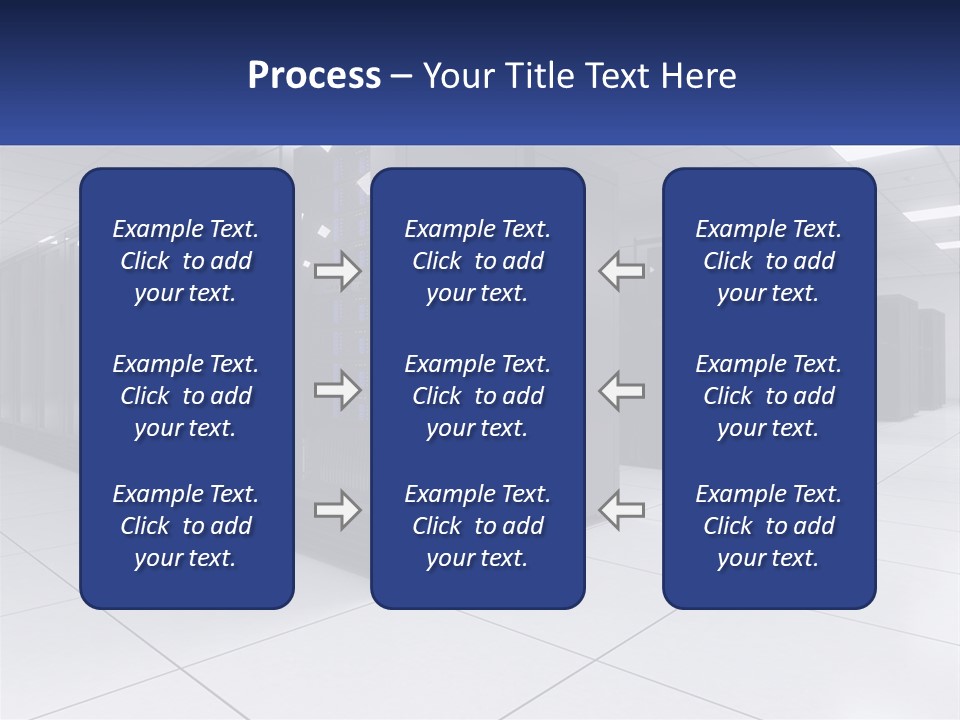 Process – Your Title Text Here

Example Text. Click to add your text.

Example Text. Click to add your text.

Example Text. Click to add your text.

Example Text. Click to add your text.

Example Text. Click to add your text.

Example Text. Click to add your text.

Example Text. Click to add your text.

Example Text. Click to add your text.

Example Text. Click to add your text.